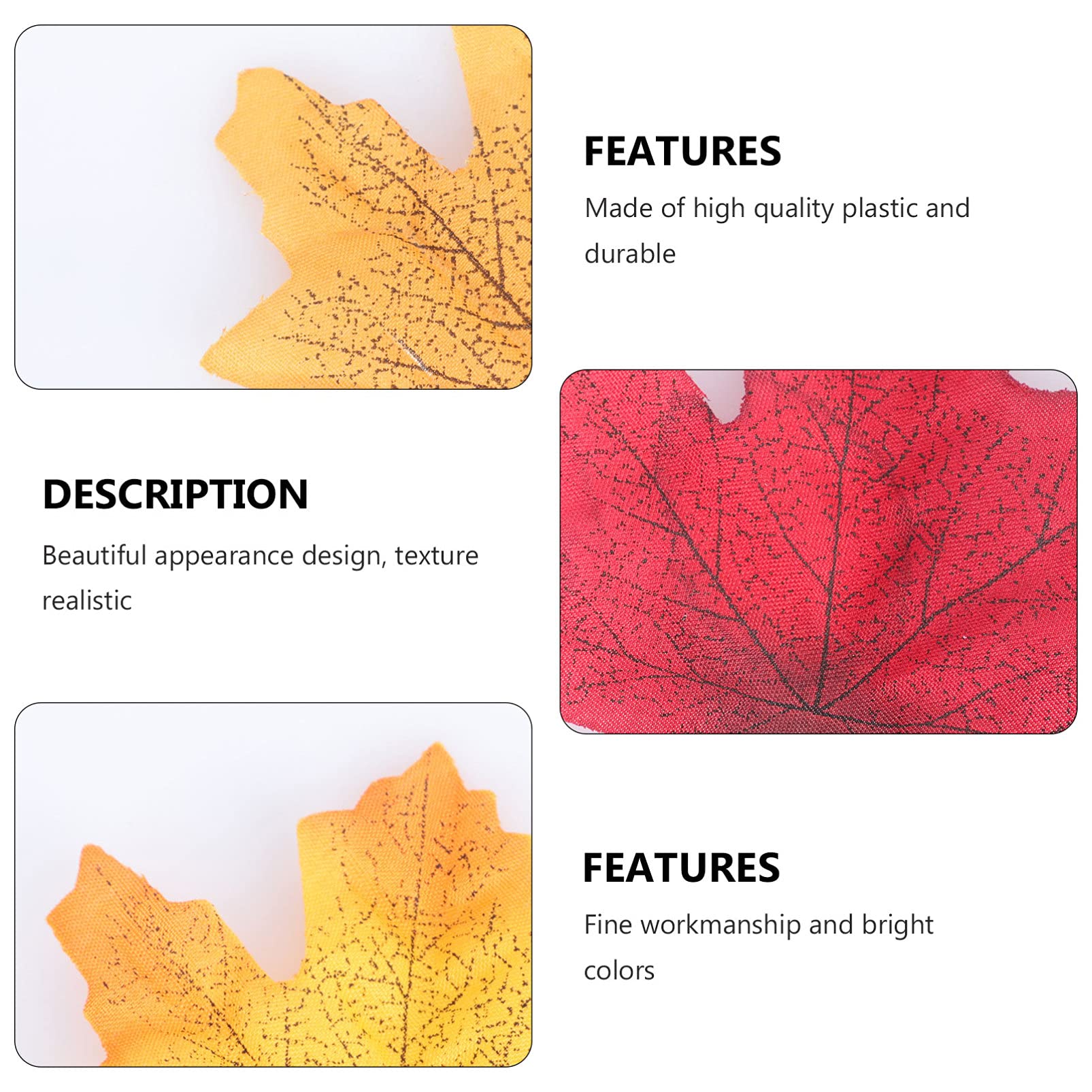 FEATURES

Made of high quality plastic and durable

DESCRIPTION

Beautiful appearance design, texture realistic

FEATURES

Fine workmanship and bright colors